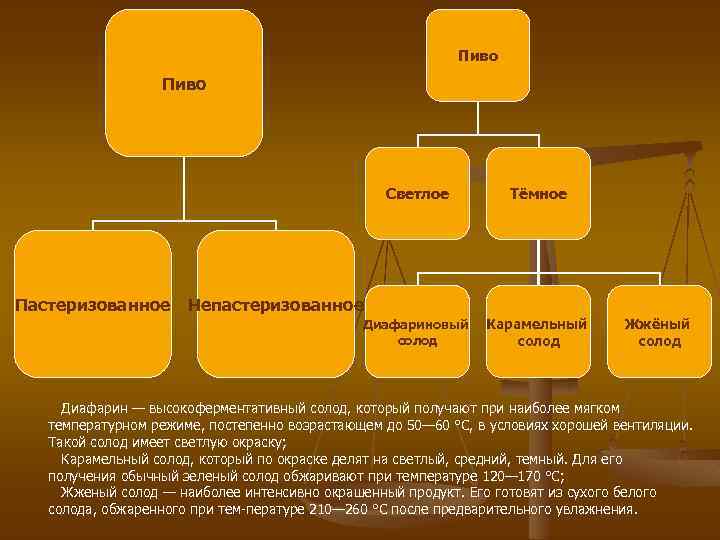 Пиво

Пастеризованное

Непастеризованное

Пиво

Светлое

Тёмное

Диафариновый солод

Карамельный солод

Жжёный солод

Диафарин — высокоферментативный солод, который получают при наиболее мягком температурном режиме, постепенно возрастающем до 50—60 °С, в условиях хорошей вентиляции. Такой солод имеет светлую окраску;
Карамельный солод, который по окраске делят на светлый, средний, темный. Для его получения обычный зеленый солод обжаривают при температуре 120—170 °С;
Жженый солод — наиболее интенсивно окрашенный продукт. Его готовят из сухого белого солода, обжаренного при тем-пературе 210—260 °С после предварительного увлажнения.